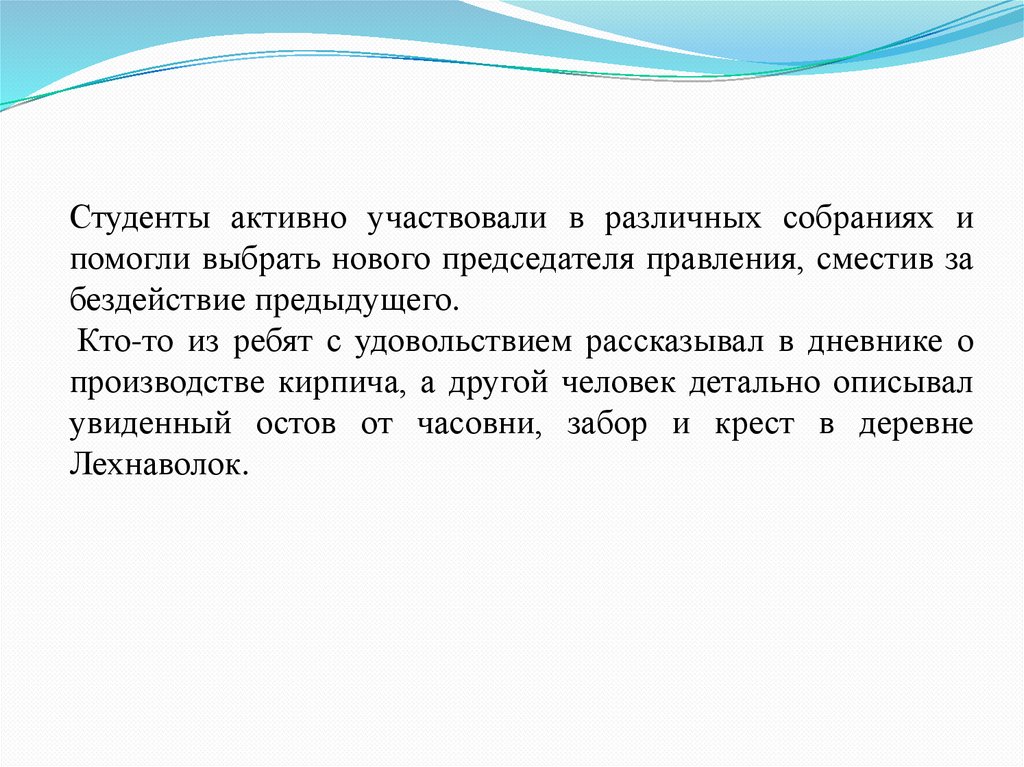 Студенты активно участвовали в различных собраниях и помогли выбрать нового председателя правления, сместив за бездействие предыдущего.

Кто-то из ребят с удовольствием рассказывал в дневнике о производстве кирпича, а другой человек детально описывал увиденный остов от часовни, забор и крест в деревне Лехнаволок.